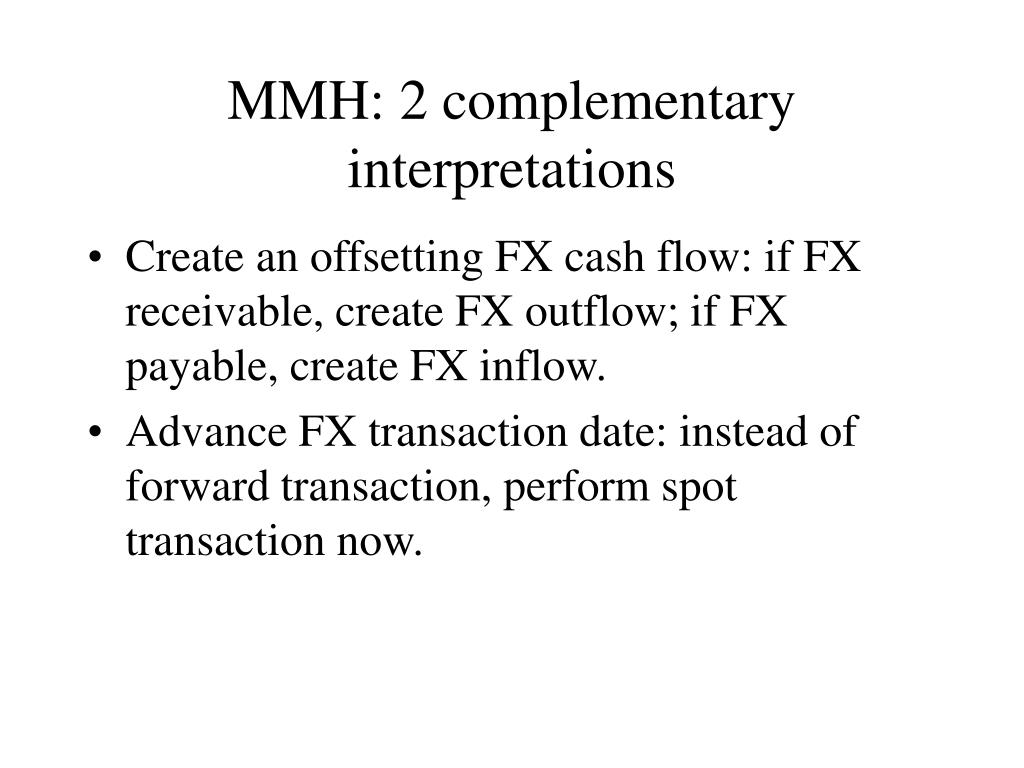 MMH: 2 complementary interpretations

• Create an offsetting FX cash flow: if FX receivable, create FX outflow; if FX payable, create FX inflow.
• Advance FX transaction date: instead of forward transaction, perform spot transaction now.